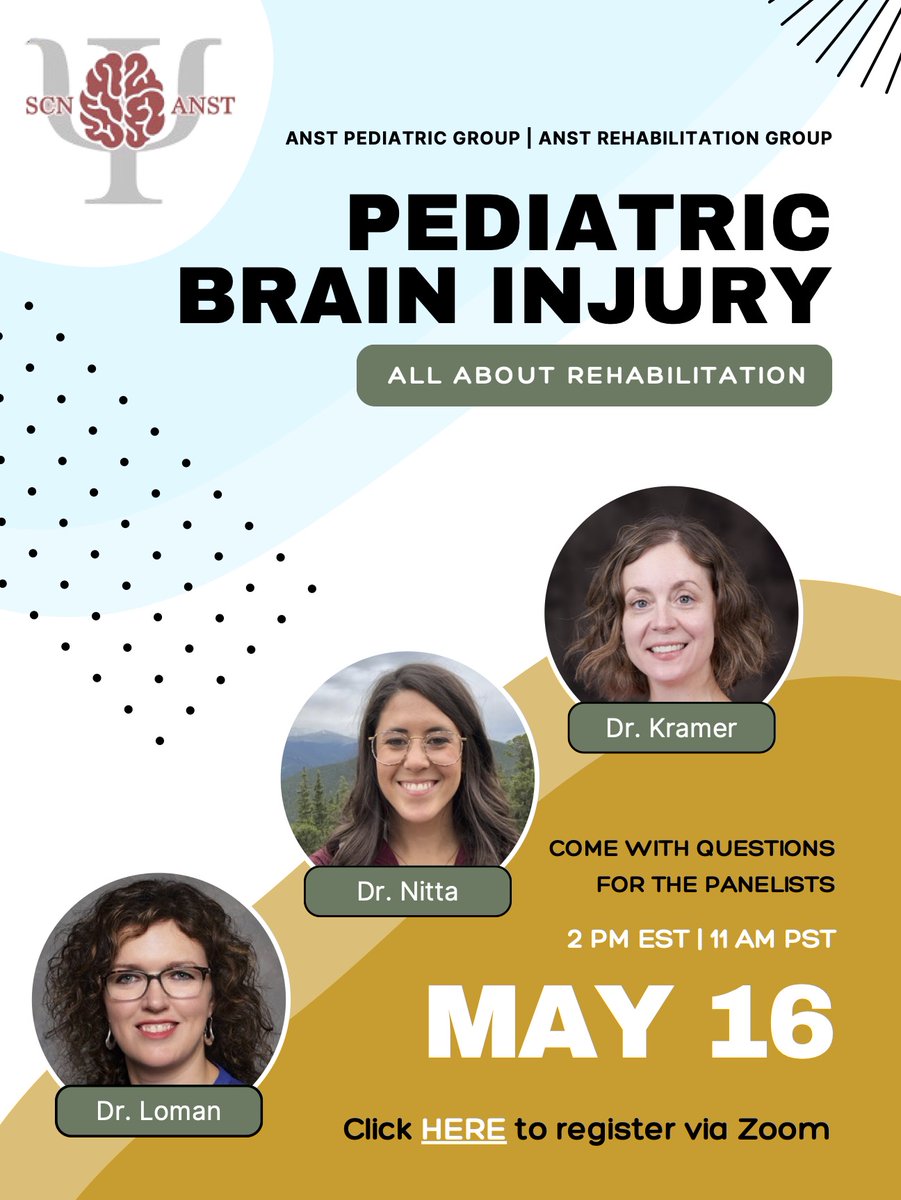 SCN ANST

ANST PEDIATRIC GROUP | ANST REHABILITATION GROUP

PEDIATRIC BRAIN INJURY

ALL ABOUT REHABILITATION

Dr. Kramer

Dr. Nitta

Dr. Loman

COME WITH QUESTIONS FOR THE PANELISTS

2 PM EST | 11 AM PST

MAY 16

Click HERE to register via Zoom